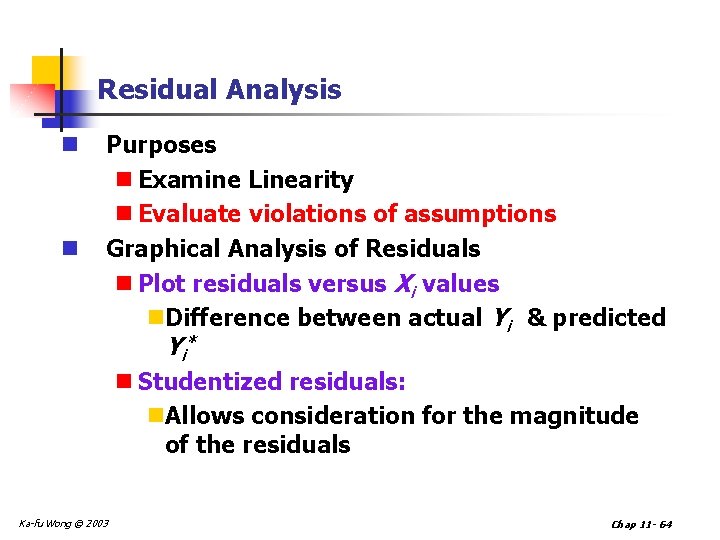 Residual Analysis

Purposes

Examine Linearity

Evaluate violations of assumptions

Graphical Analysis of Residuals

Plot residuals versus $X_i$ values

Difference between actual $Y_i$ & predicted $Y_i^*$

Studentized residuals:

Allows consideration for the magnitude of the residuals

Ka-fu Wong © 2003

Chap 11- 64